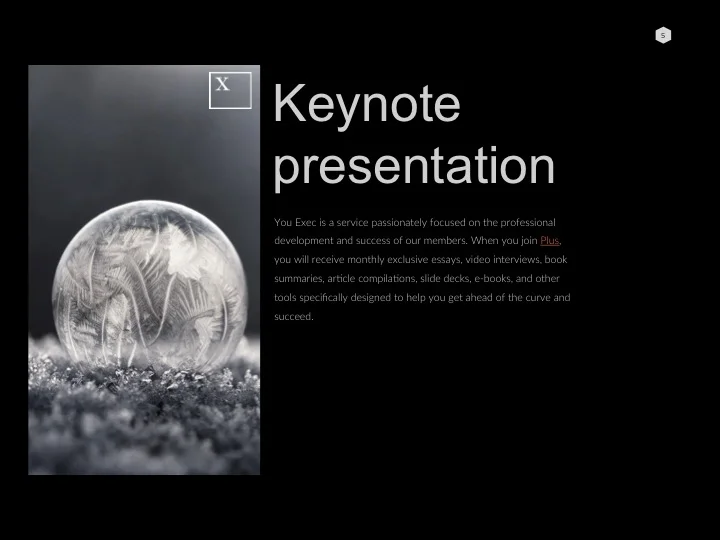 5

X

Keynote presentation

You Exec is a service passionately focused on the professional development and success of our members. When you join Plus, you will receive monthly exclusive essays, video interviews, book summaries, article compilations, slide decks, e-books, and other tools specifically designed to help you get ahead of the curve and succeed.